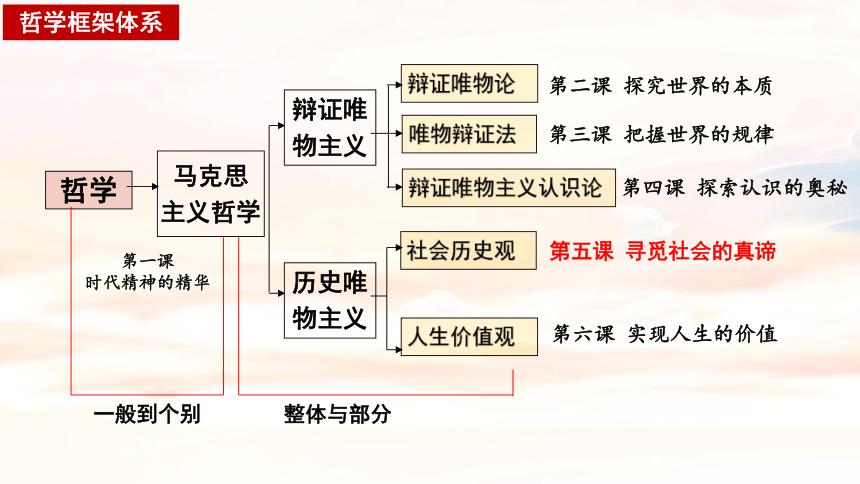 哲学框架体系

哲学

马克思主义哲学

第一课
时代精神的精华

辩证唯物主义

辩证唯物论　第二课　探究世界的本质

唯物辩证法　第三课　把握世界的规律

辩证唯物主义认识论　第四课　探索认识的奥秘

历史唯物主义

社会历史观　第五课　寻觅社会的真谛

人生价值观　第六课　实现人生的价值

一般到个别

整体与部分